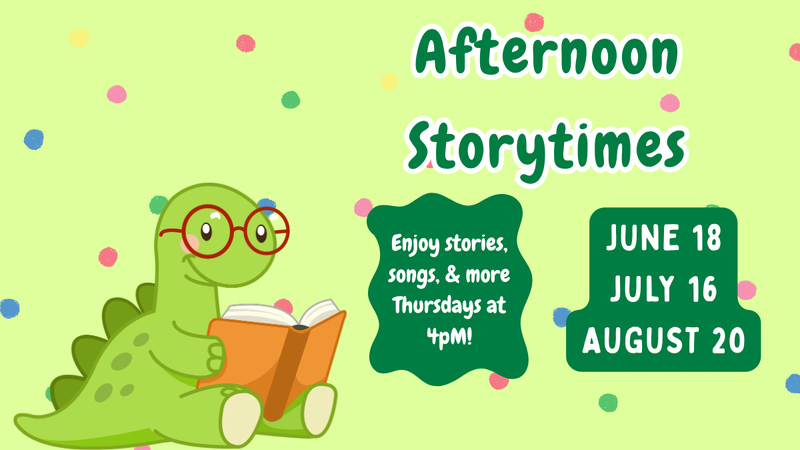 Afternoon Storytimes

Enjoy stories, songs, & more Thursdays at 4pM!

JUNE 18
JULY 16
AUGUST 20